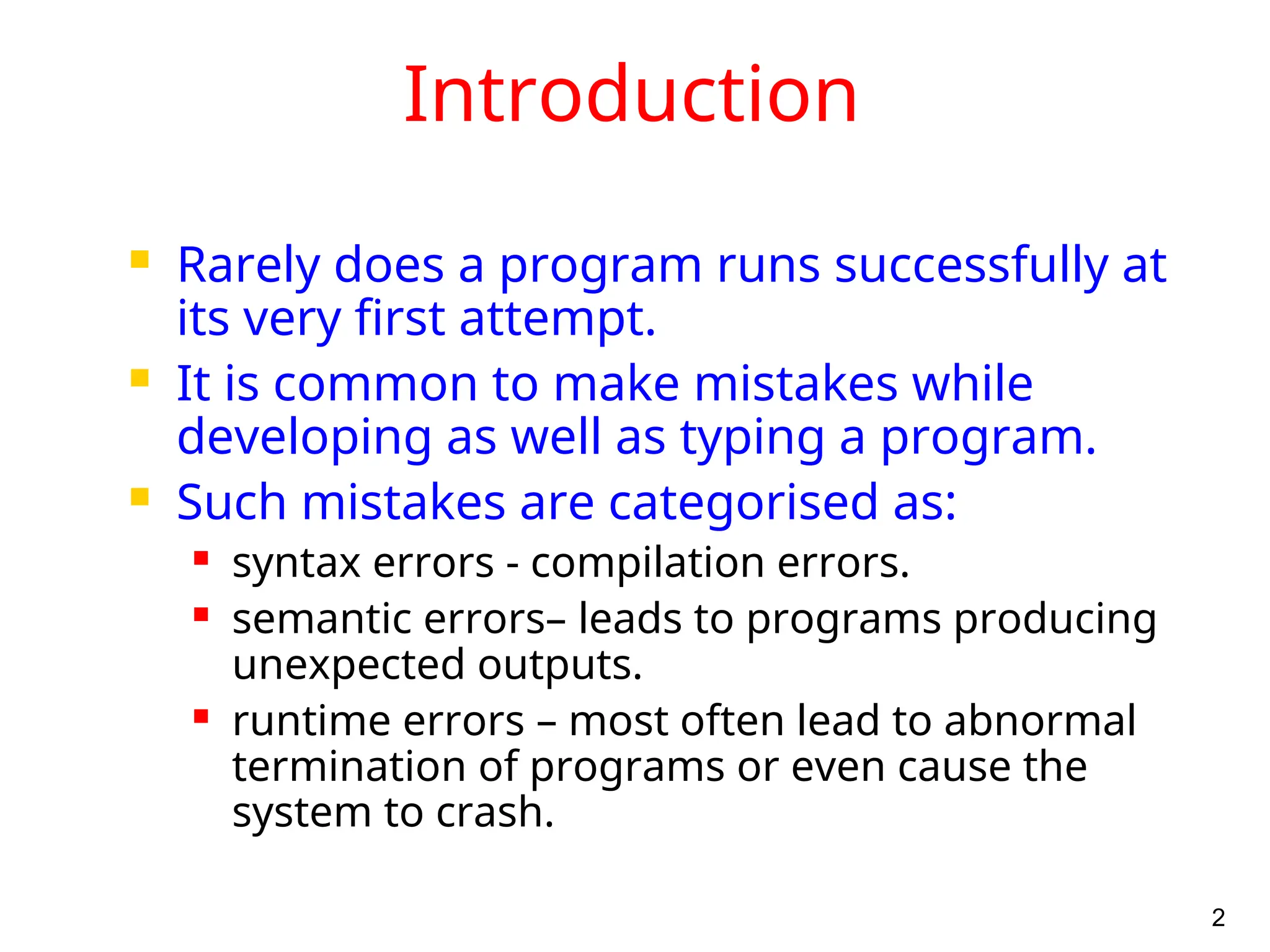 Introduction

- Rarely does a program runs successfully at its very first attempt.
- It is common to make mistakes while developing as well as typing a program.
- Such mistakes are categorised as:
  - syntax errors - compilation errors.
  - semantic errors– leads to programs producing unexpected outputs.
  - runtime errors – most often lead to abnormal termination of programs or even cause the system to crash.

2